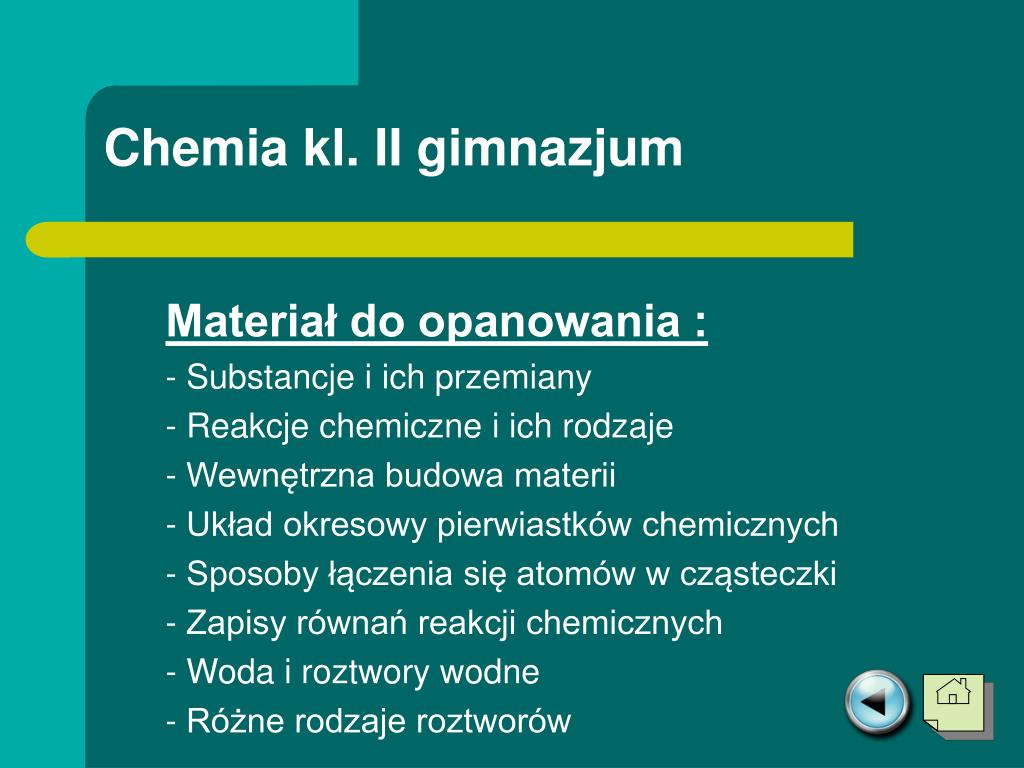 Chemia kl. II gimnazjum

Materiał do opanowania :
- Substancje i ich przemiany
- Reakcje chemiczne i ich rodzaje
- Wewnętrzna budowa materii
- Układ okresowy pierwiastków chemicznych
- Sposoby łączenia się atomów w cząsteczki
- Zapisy równań reakcji chemicznych
- Woda i roztwory wodne
- Różne rodzaje roztworów